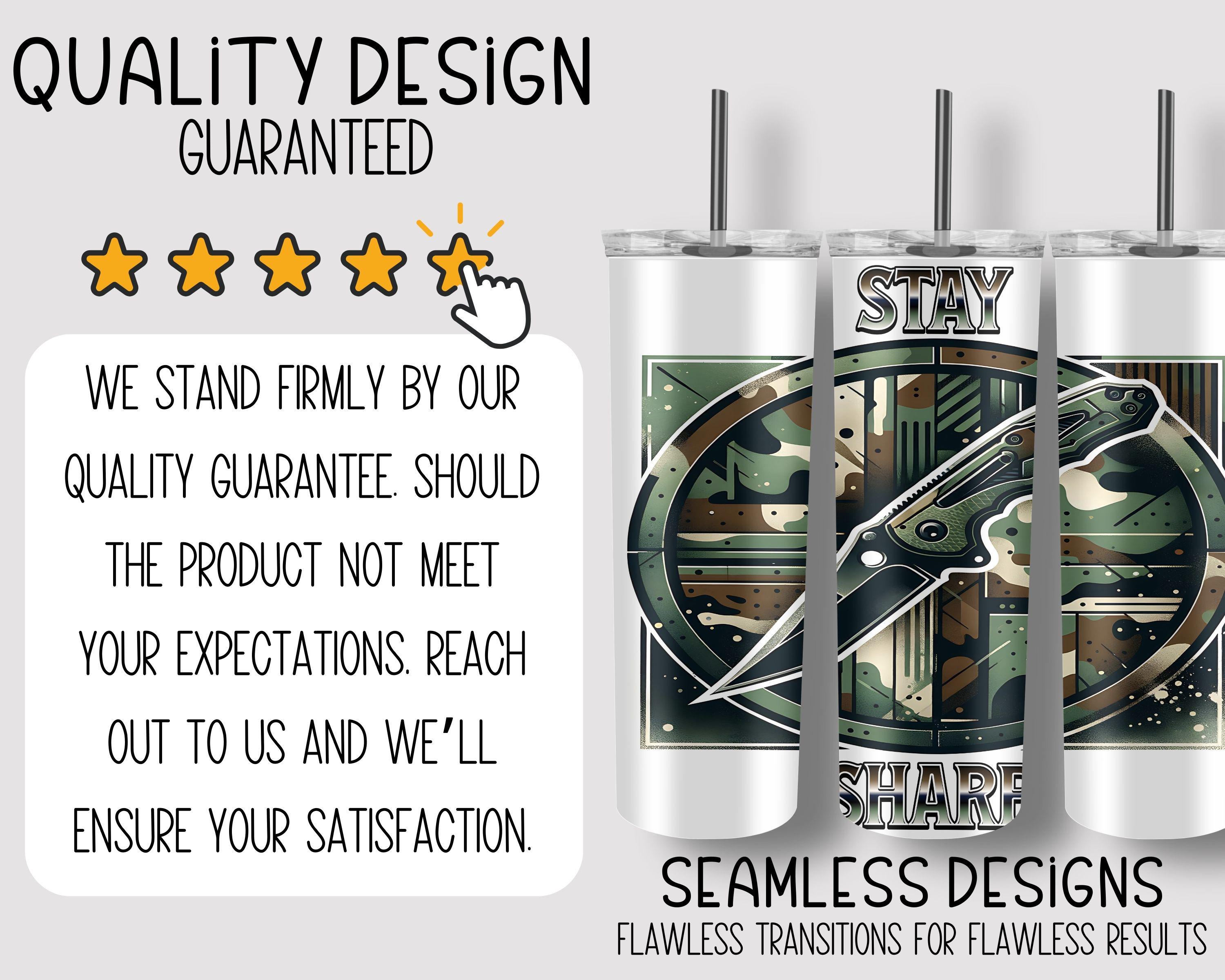 QUALiTY DESiGN
GUARANTEED

WE STAND FIRMLY BY OUR QUALITY GUARANTEE. SHOULD THE PRODUCT NOT MEET YOUR EXPECTATIONS. REACH OUT TO US AND WE'LL ENSURE YOUR SATISFACTION.

STAY
SHARP

SEAMLESS DESiGNS
FLAWLESS TRANSITIONS FOR FLAWLESS RESULTS